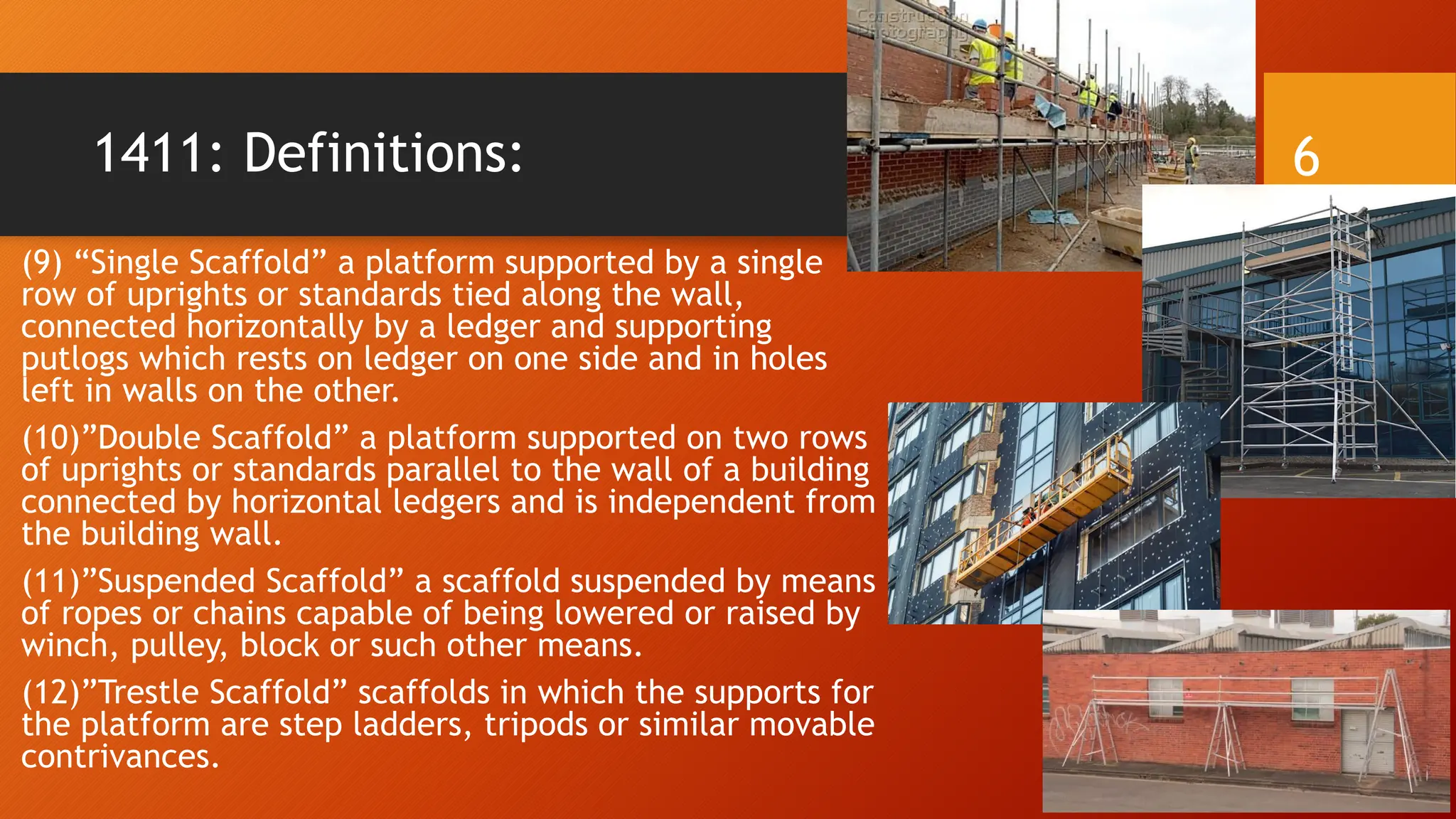 1411: Definitions:

6

Construction Photography

(9) “Single Scaffold” a platform supported by a single row of uprights or standards tied along the wall, connected horizontally by a ledger and supporting putlogs which rests on ledger on one side and in holes left in walls on the other.

(10)”Double Scaffold” a platform supported on two rows of uprights or standards parallel to the wall of a building connected by horizontal ledgers and is independent from the building wall.

(11)”Suspended Scaffold” a scaffold suspended by means of ropes or chains capable of being lowered or raised by winch, pulley, block or such other means.

(12)”Trestle Scaffold” scaffolds in which the supports for the platform are step ladders, tripods or similar movable contrivances.